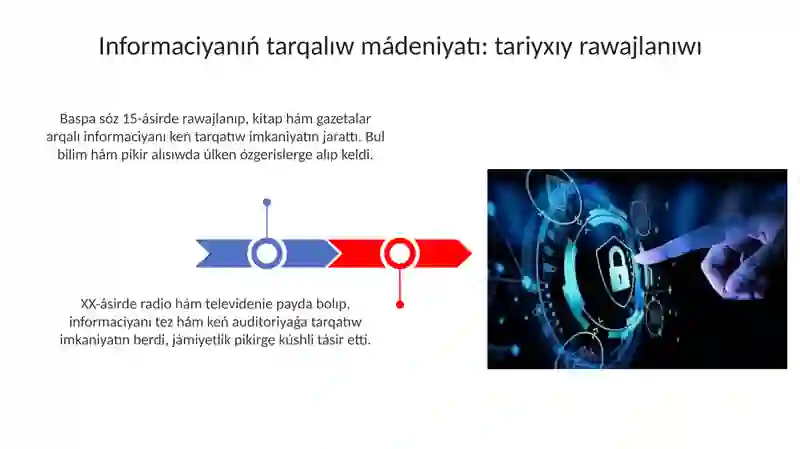 Informaciyanıń tarqalıw mádeniyatı: tariyxıy rawajlanıwı

Baspa sóz 15-ásirde rawajlanıp, kitap hám gazetalar arqalı informaciyanı keń tarqatıw imkaniyatın jarattı. Bul bilim hám pikir alısıwda úlken ózgerislerge alıp keldi.

XX-ásirde radio hám televidenie payda bolıp, informaciyanı tez hám keń auditoriyaǵa tarqatıw imkaniyatın berdi, jámiyetlik pikirge kúshli tásir etti.